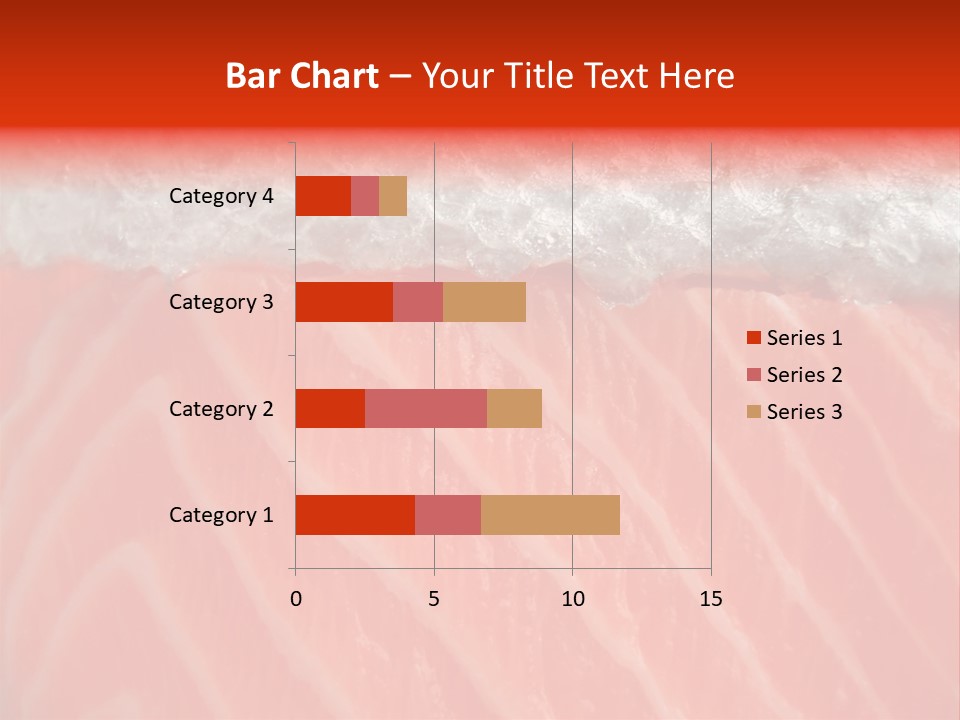 Bar Chart – Your Title Text Here

Category 4
Category 3
Category 2
Category 1

0
5
10
15

Series 1
Series 2
Series 3